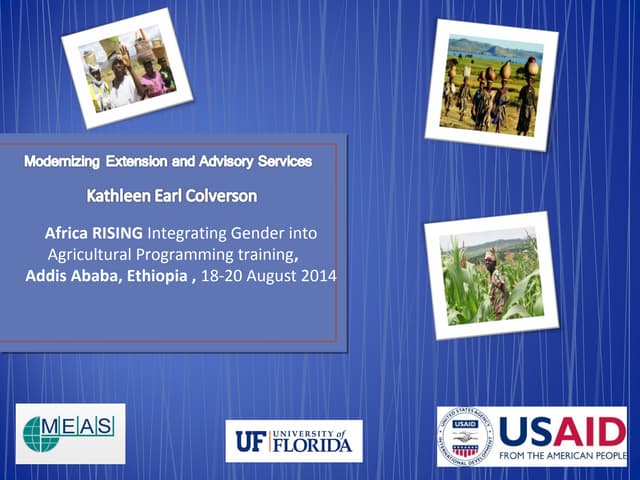 Modernizing Extension and Advisory Services

Kathleen Earl Colverson

Africa RISING Integrating Gender into Agricultural Programming training, Addis Ababa, Ethiopia , 18-20 August 2014

MEAS

UF UNIVERSITY of FLORIDA

UNITED STATES AGENCY INTERNATIONAL DEVELOPMENT USAID

USAID FROM THE AMERICAN PEOPLE